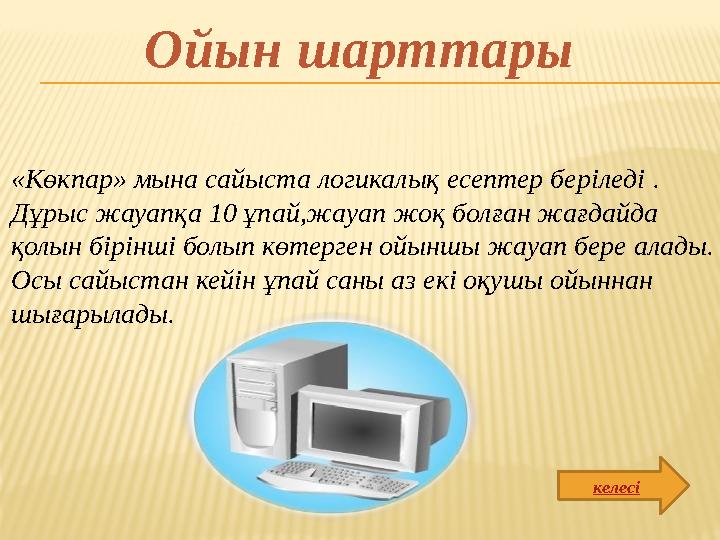 Ойын шарттары

«Көкпар» мына сайыста логикалық есептер беріледі . Дұрыс жауапқа 10 ұпай,жауап жоқ болған жағдайда қолын бірінші болып көтерген ойыншы жауап бере алады. Осы сайыстан кейін ұпай саны аз екі оқушы ойыннан шығарылады.

келесі